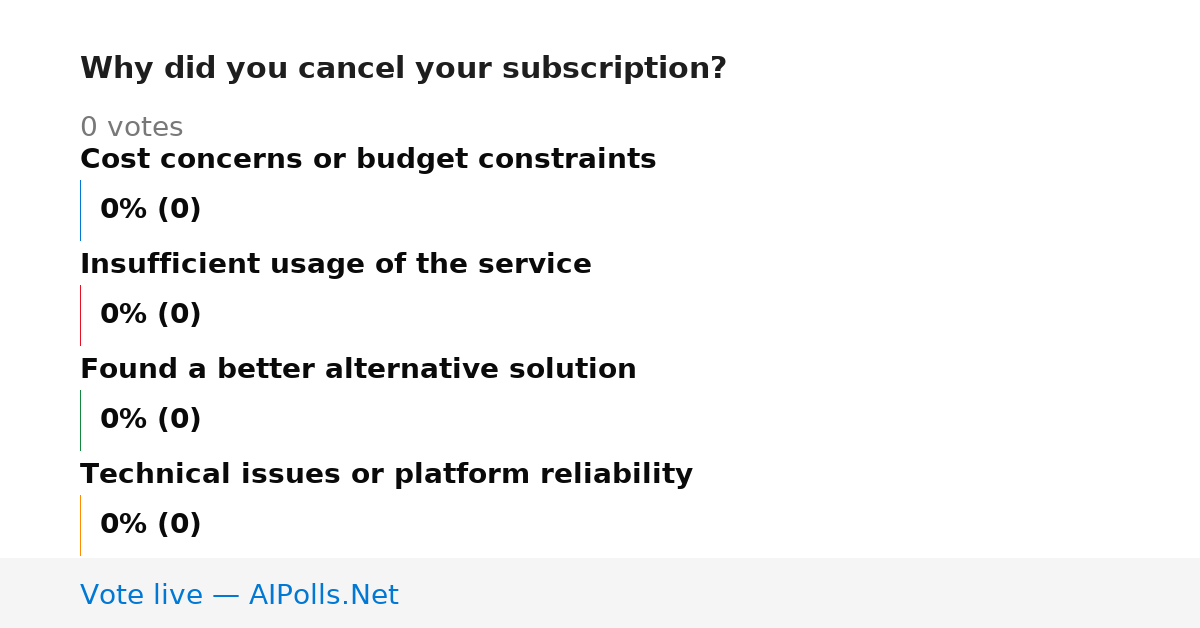 Why did you cancel your subscription?

0 votes

Cost concerns or budget constraints

0% (0)

Insufficient usage of the service

0% (0)

Found a better alternative solution

0% (0)

Technical issues or platform reliability

0% (0)

Vote live — AIPolls.Net